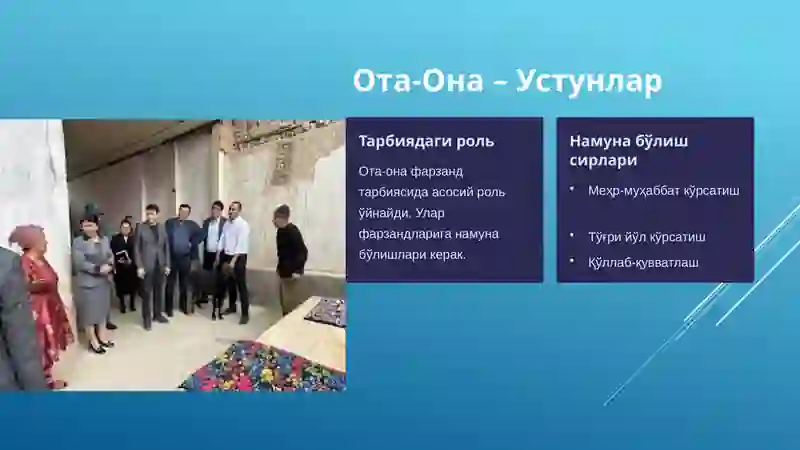 Ота-Она – Устунлар

Тарбиядаги роль

Ота-она фарзанд тарбиясида асосий роль ўйнайди. Улар фарзандларига намуна бўлишлари керак.

Намуна бўлиш сирлари

• Меҳр-муҳаббат кўрсатиш

• Тўғри йўл кўрсатиш

• Қўллаб-қувватлаш